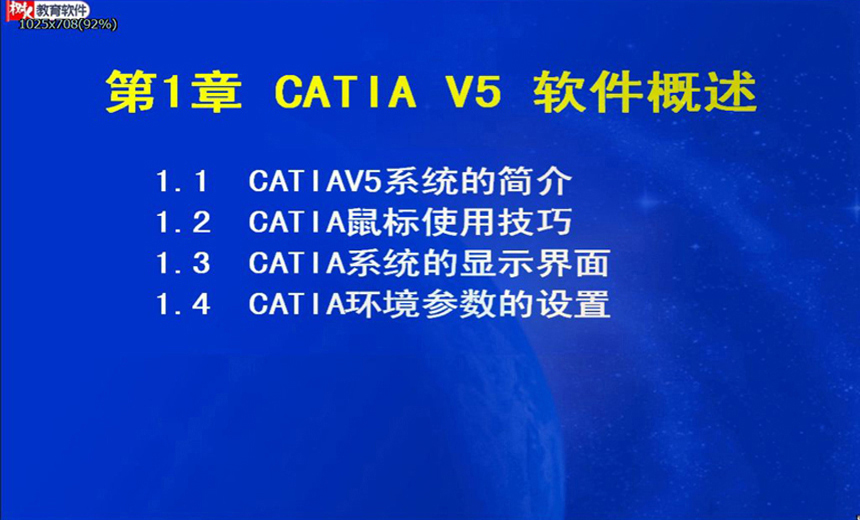 教育软件
1025x708(92%)

第1章 CATIA V5 软件概述

1.1 CATIAV5系统的简介
1.2 CATIA鼠标使用技巧
1.3 CATIA系统的显示界面
1.4 CATIA环境参数的设置